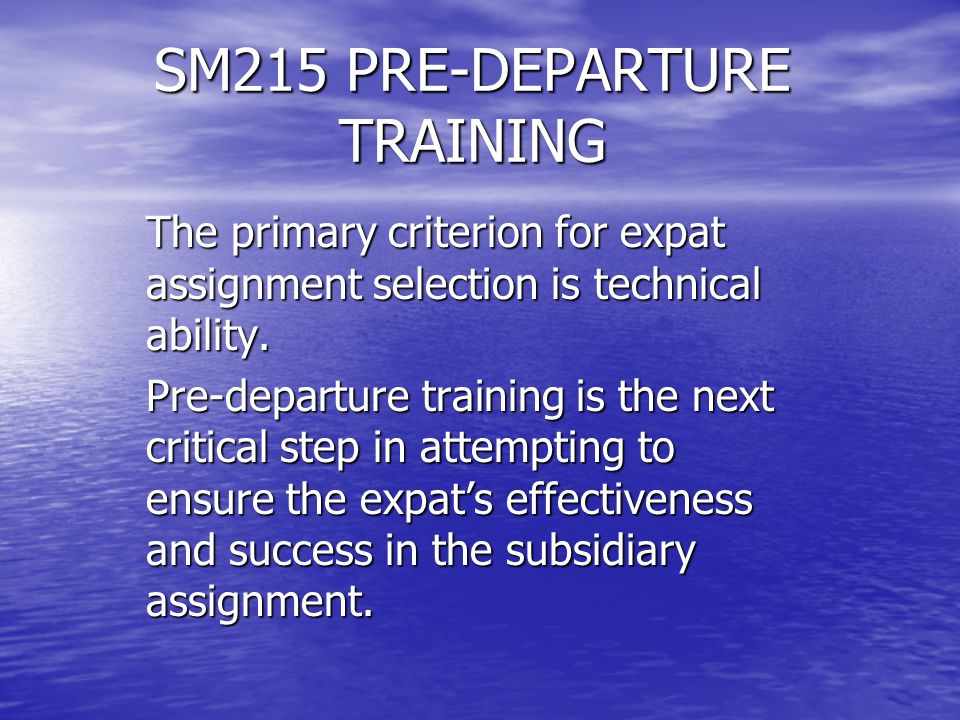 SM215 PRE-DEPARTURE TRAINING

The primary criterion for expat assignment selection is technical ability.

Pre-departure training is the next critical step in attempting to ensure the expat’s effectiveness and success in the subsidiary assignment.